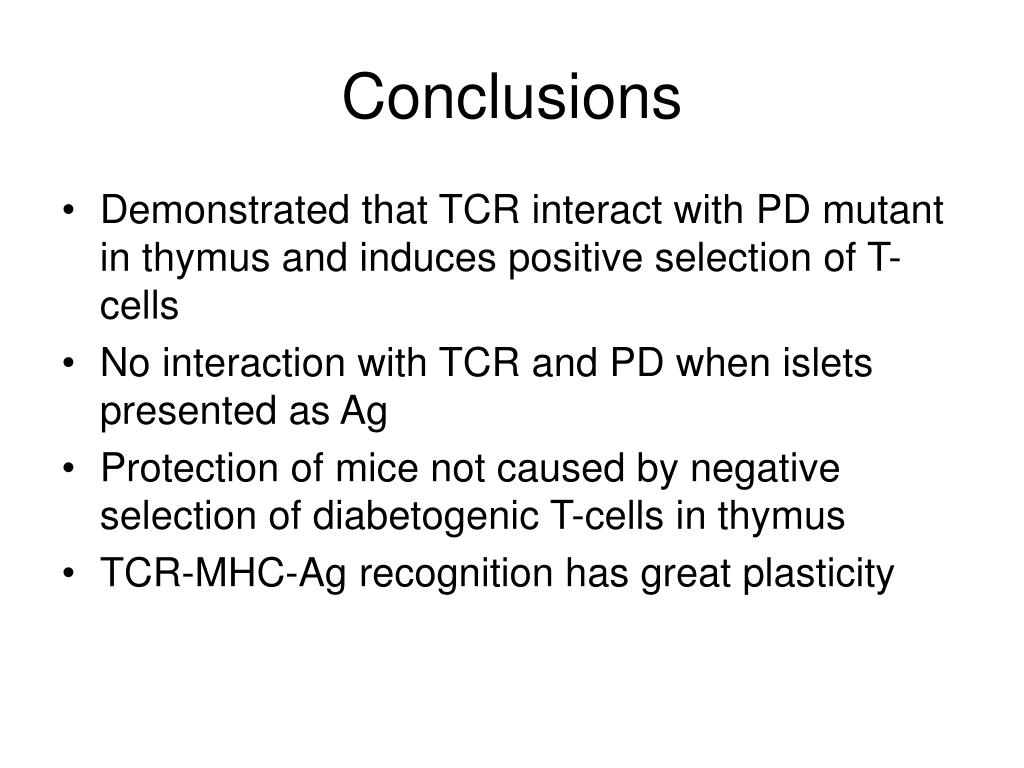 Conclusions

• Demonstrated that TCR interact with PD mutant in thymus and induces positive selection of T-cells
• No interaction with TCR and PD when islets presented as Ag
• Protection of mice not caused by negative selection of diabetogenic T-cells in thymus
• TCR-MHC-Ag recognition has great plasticity